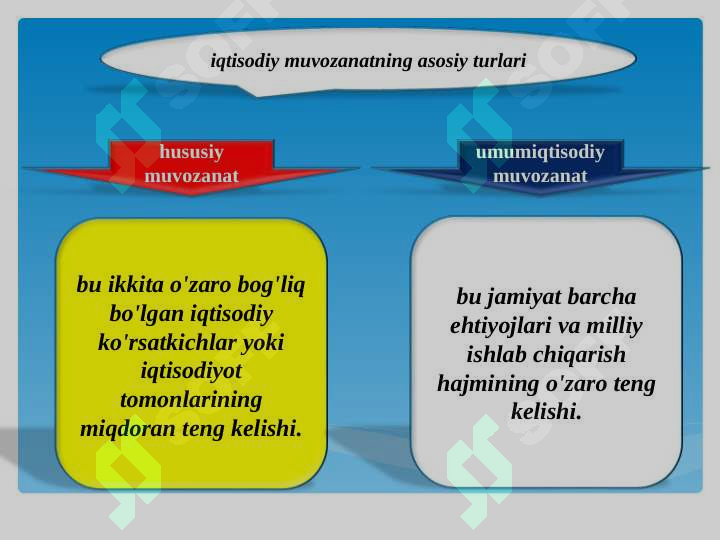 iqtisodiy muvozanatning asosiy turlari

hususiy muvozanat

umumiqtisodiy muvozanat

bu ikkita o'zaro bog'liq bo'lgan iqtisodiy ko'rsatkichlar yoki iqtisodiyot tomonlarining miqdoran teng kelishi.

bu jamiyat barcha ehtiyojlari va milliy ishlab chiqarish hajmining o'zaro teng kelishi.